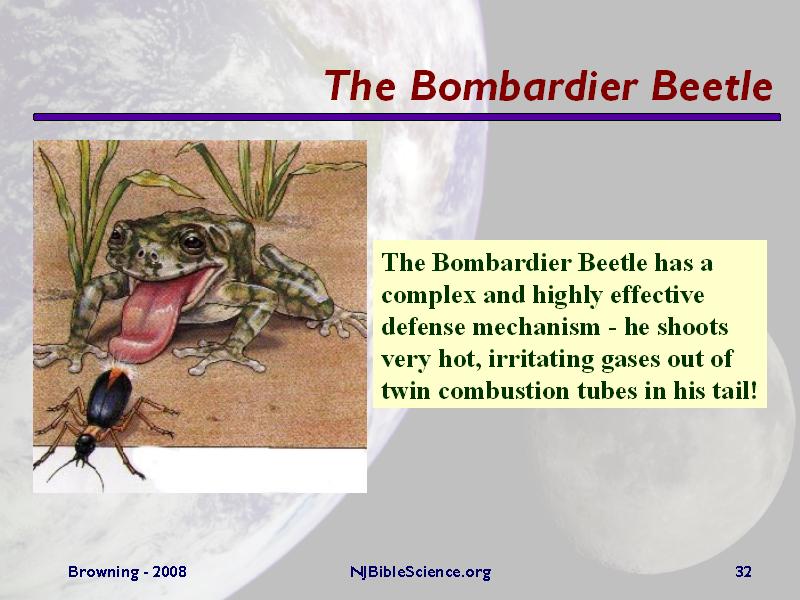 The Bombardier Beetle

The Bombardier Beetle has a complex and highly effective defense mechanism - he shoots very hot, irritating gases out of twin combustion tubes in his tail!

Browning - 2008

NJBibleScience.org

32